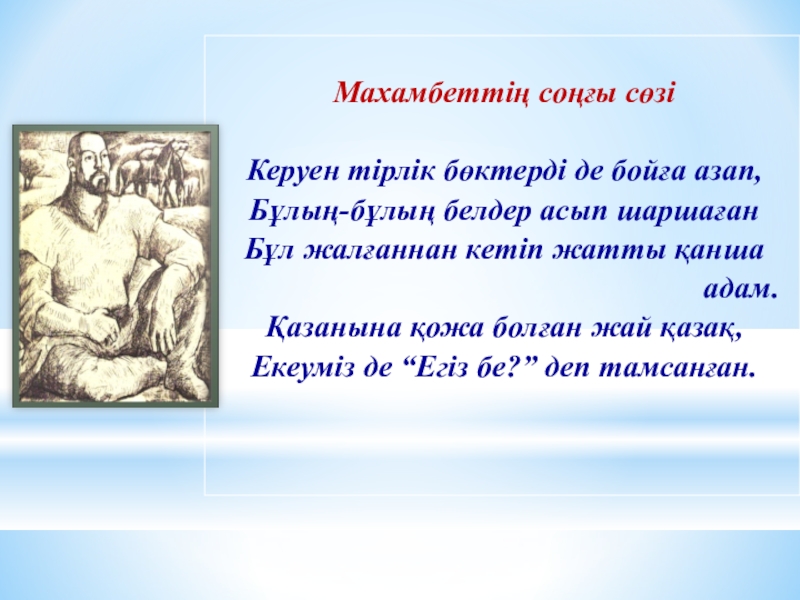 Махамбеттің соңғы сөзі

Керуен тірлік бөктерді де бойға азап,
Бұлың-бұлың белдер асып шаршаған
Бұл жалғаннан кетіп жатты қанша адам.
Қазанына қожа болған жай қазақ,
Екеуміз де “Егіз бе?” деп тамсанған.